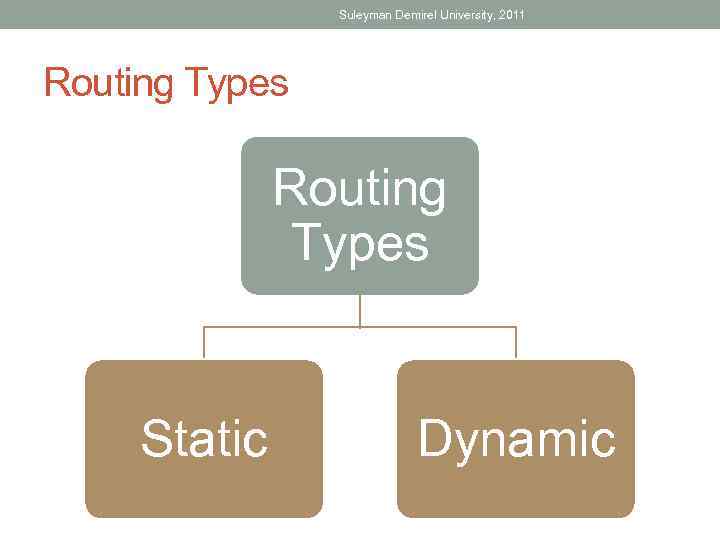 Suleyman Demirel University, 2011

Routing Types

Routing Types

Static

Dynamic